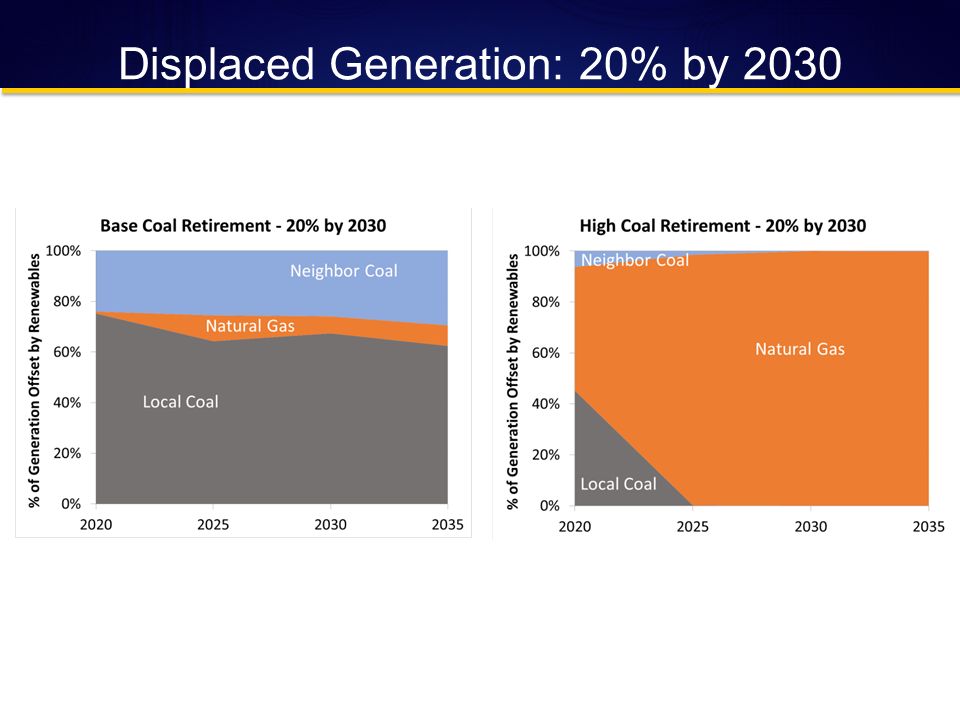 Displaced Generation: 20% by 2030

Base Coal Retirement - 20% by 2030

% of Generation Offset by Renewables

100%
80%
60%
40%
20%
0%

Neighbor Coal
Natural Gas
Local Coal

2020
2025
2030
2035

High Coal Retirement - 20% by 2030

% of Generation Offset by Renewables

100%
80%
60%
40%
20%
0%

Neighbor Coal
Natural Gas
Local Coal

2020
2025
2030
2035